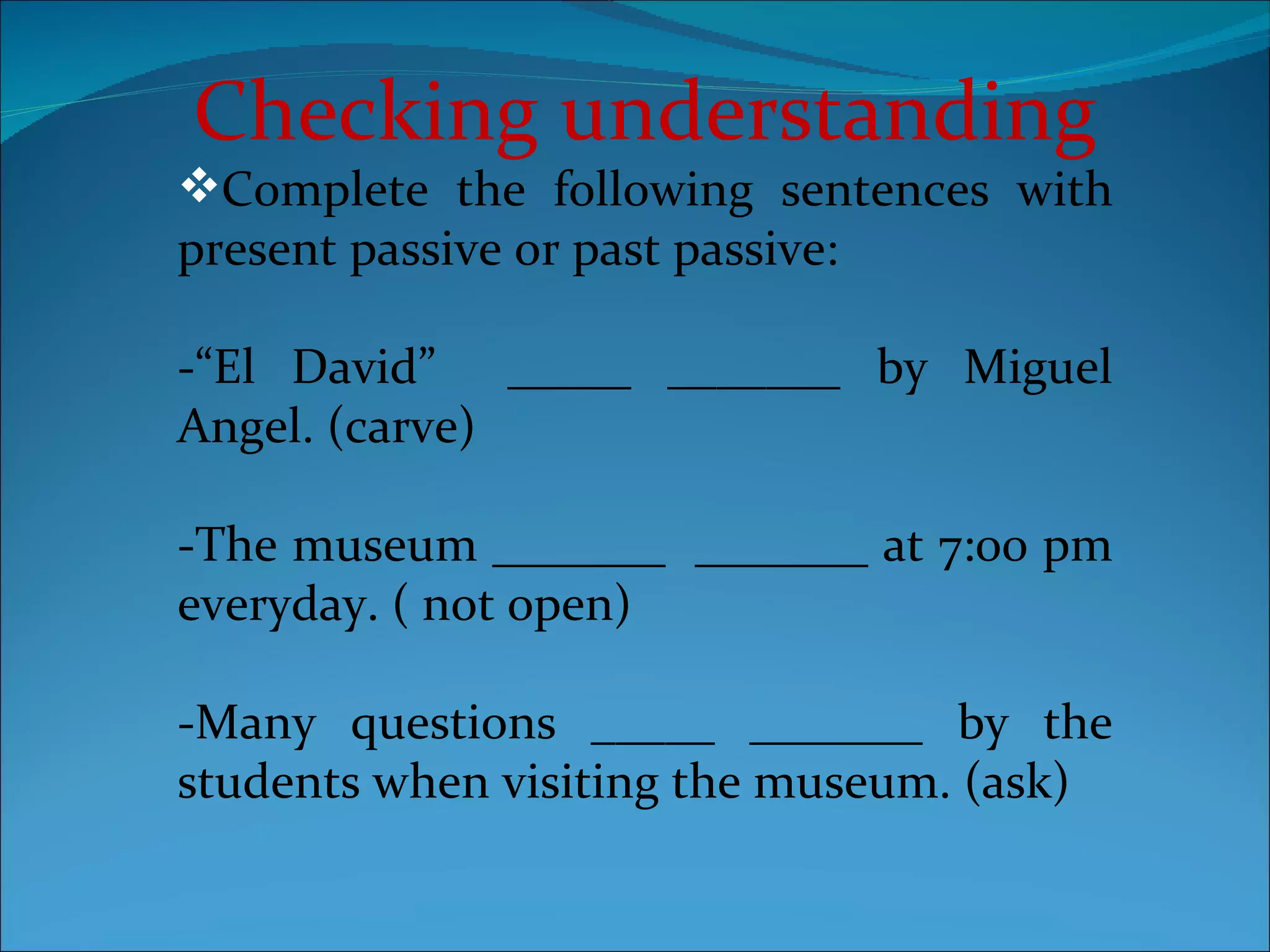 Checking understanding

❖Complete the following sentences with present passive or past passive:

-“El David” _____ _______ by Miguel Angel. (carve)

-The museum _______ _______ at 7:00 pm everyday. ( not open)

-Many questions _____ _______ by the students when visiting the museum. (ask)